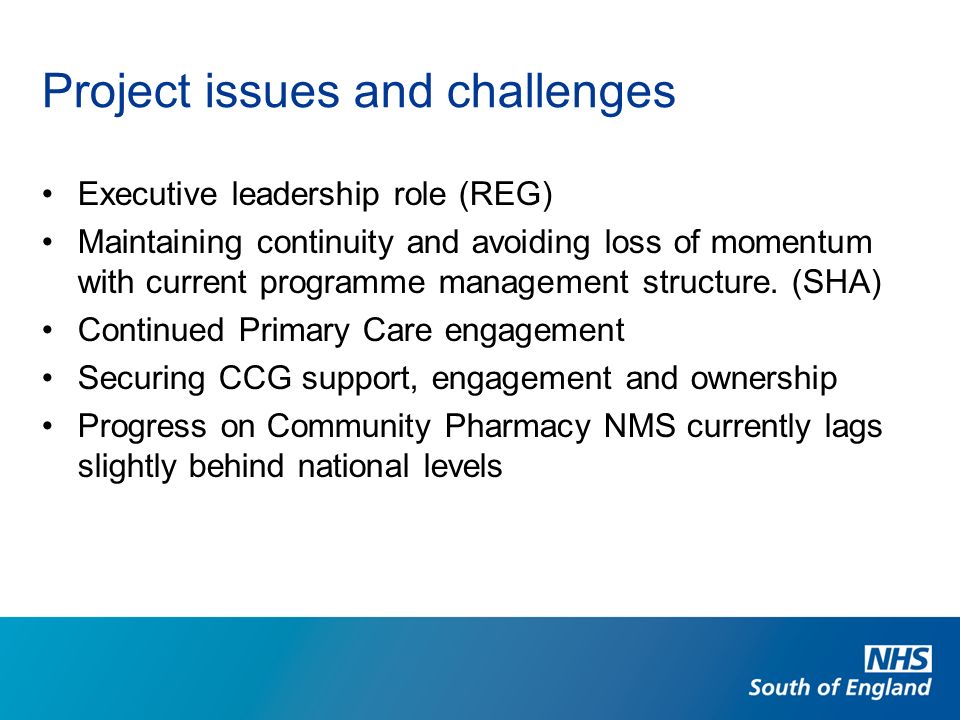 Project issues and challenges

• Executive leadership role (REG)
• Maintaining continuity and avoiding loss of momentum with current programme management structure. (SHA)
• Continued Primary Care engagement
• Securing CCG support, engagement and ownership
• Progress on Community Pharmacy NMS currently lags slightly behind national levels

NHS
South of England